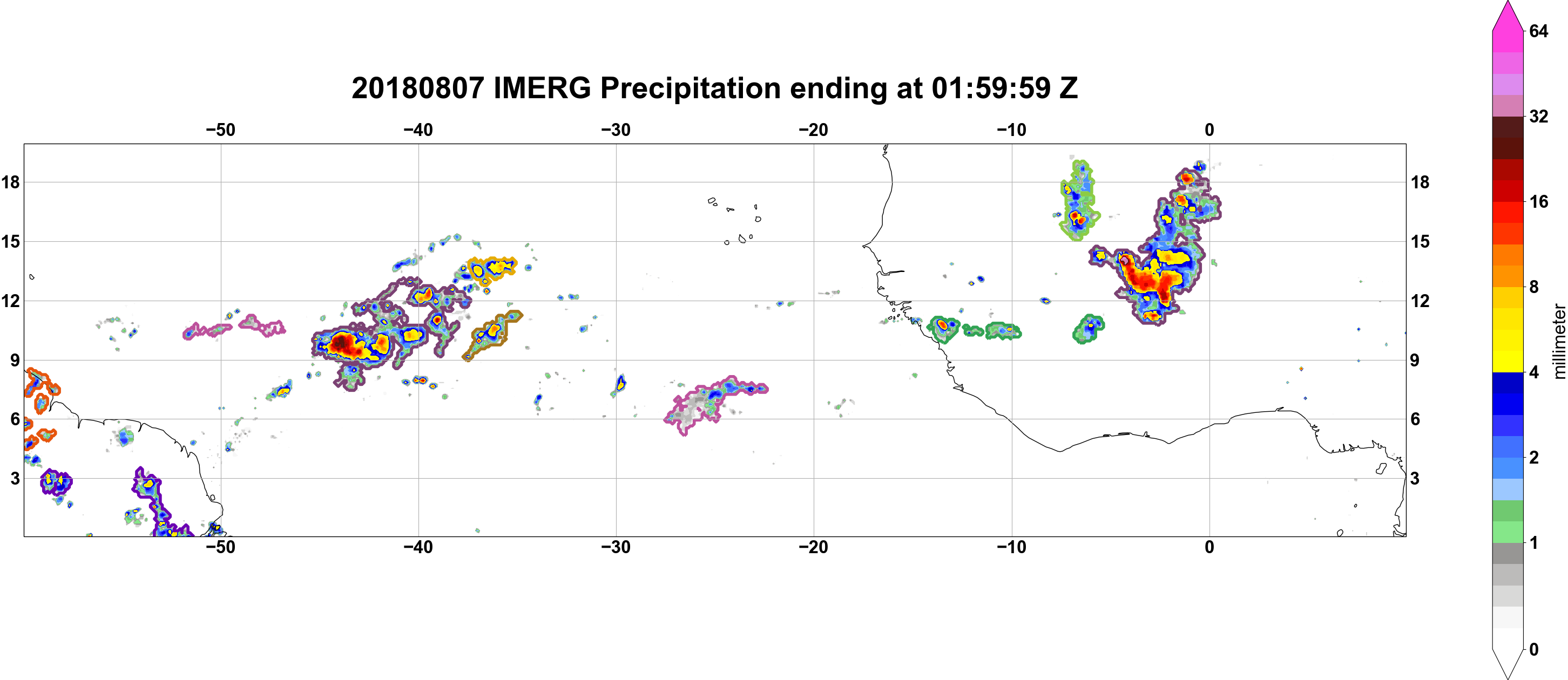 20180807 IMERG Precipitation ending at 01:59:59 Z

−50 −40 −30 −20 −10 0

18 15 12 9 6 3

18 15 12 9 6 3

−50 −40 −30 −20 −10 0

64
32
16
8
4
2
1
0
millimeter